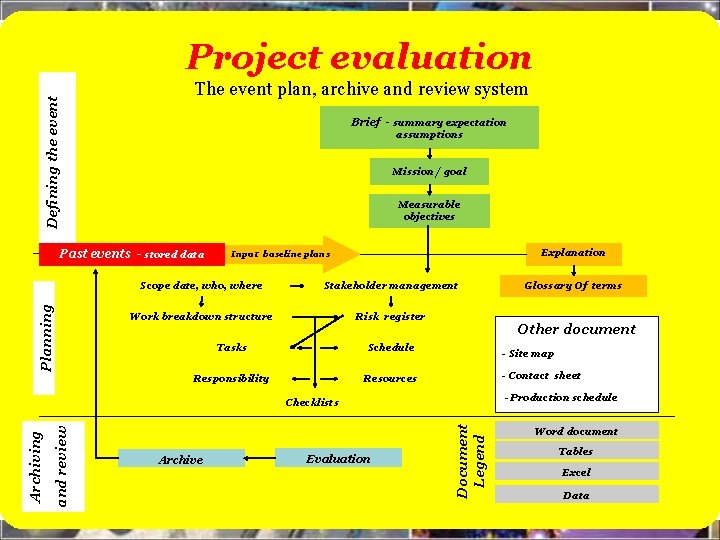 Project evaluation

The event plan, archive and review system

Defining the event

Brief - summary expectation assumptions

Mission / goal

Measurable objectives

Past events - stored data

Input baseline plans

Explanation

Glossary Of terms

Planning

Scope date, who, where

Stakeholder management

Work breakdown structure

Risk register

Tasks

Schedule

Responsibility

Resources

Checklists

Other document

- Site map

- Contact sheet

- Production schedule

Archiving and review

Archive

Evaluation

Document Legend

Word document

Tables

Excel

Data